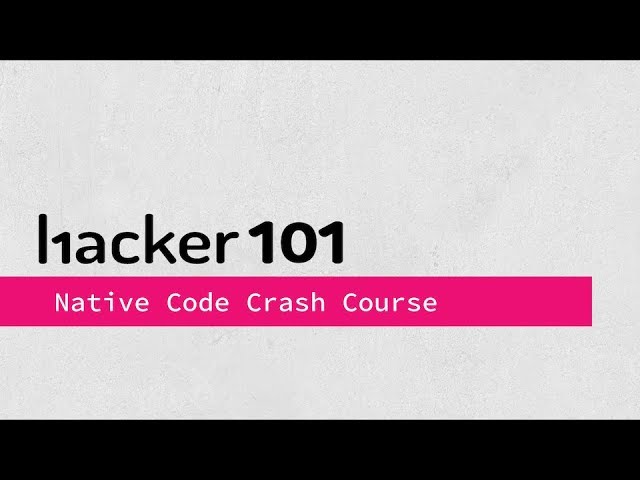 hacker101

Native Code Crash Course